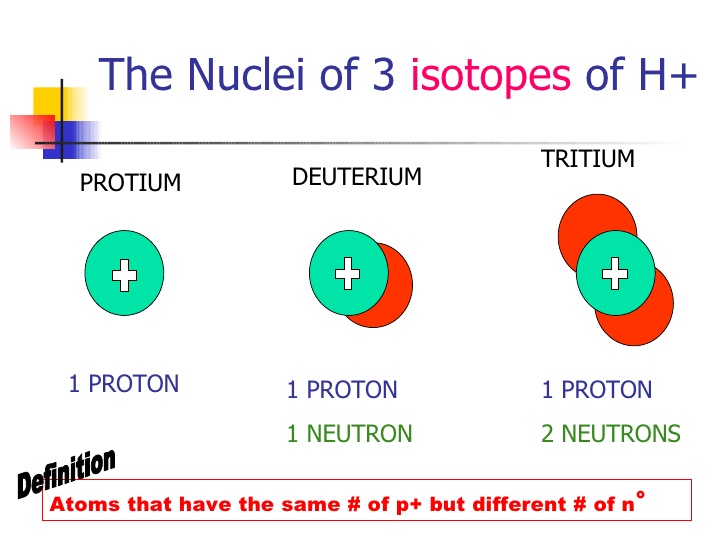 The Nuclei of 3 isotopes of H+

PROTIUM

DEUTERIUM

TRITIUM

+

+

+

1 PROTON

1 PROTON

1 NEUTRON

1 PROTON

2 NEUTRONS

Definition

Atoms that have the same # of p+ but different # of n°